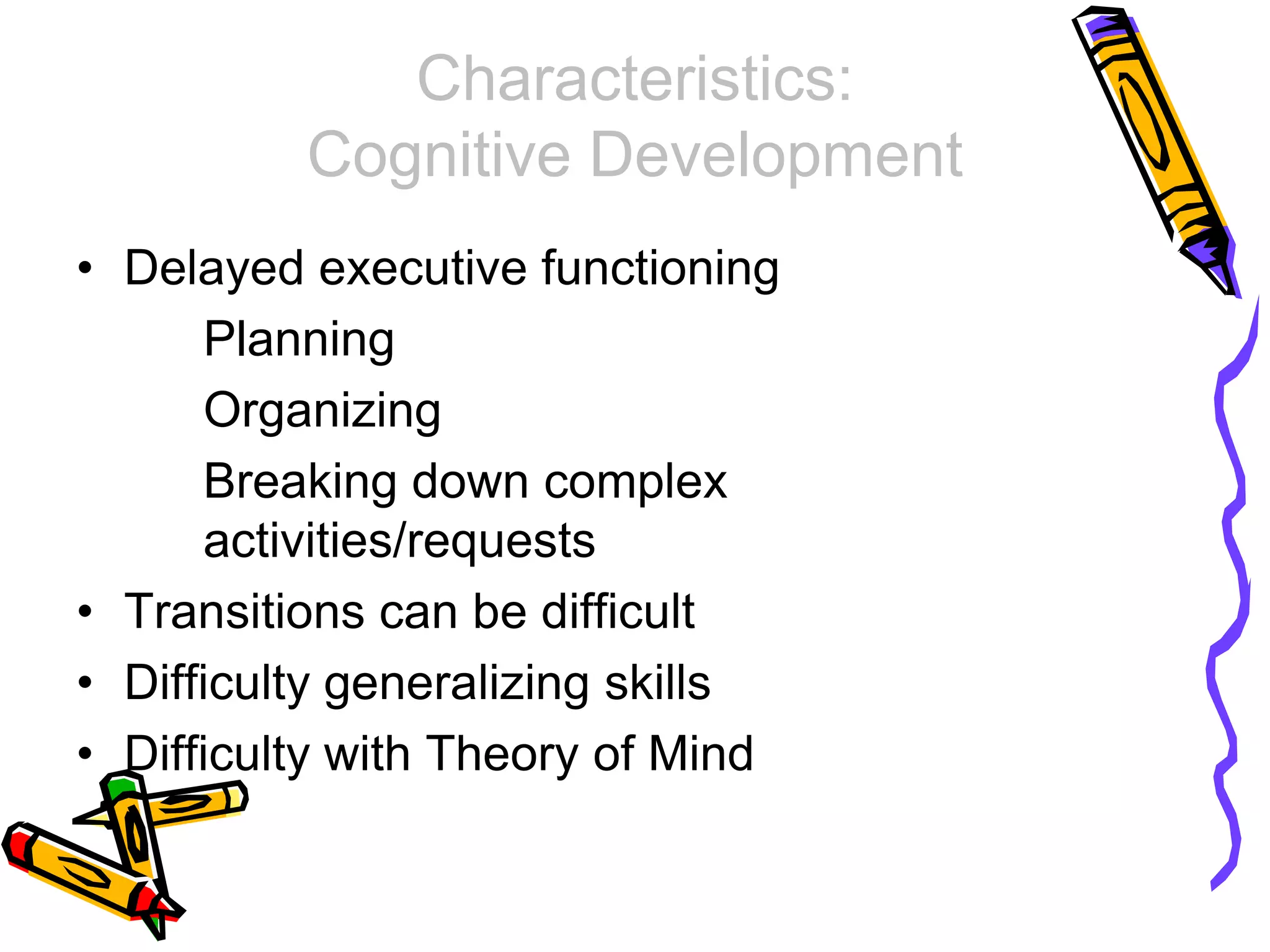 Characteristics:
Cognitive Development

• Delayed executive functioning

Planning

Organizing

Breaking down complex activities/requests

• Transitions can be difficult

• Difficulty generalizing skills

• Difficulty with Theory of Mind